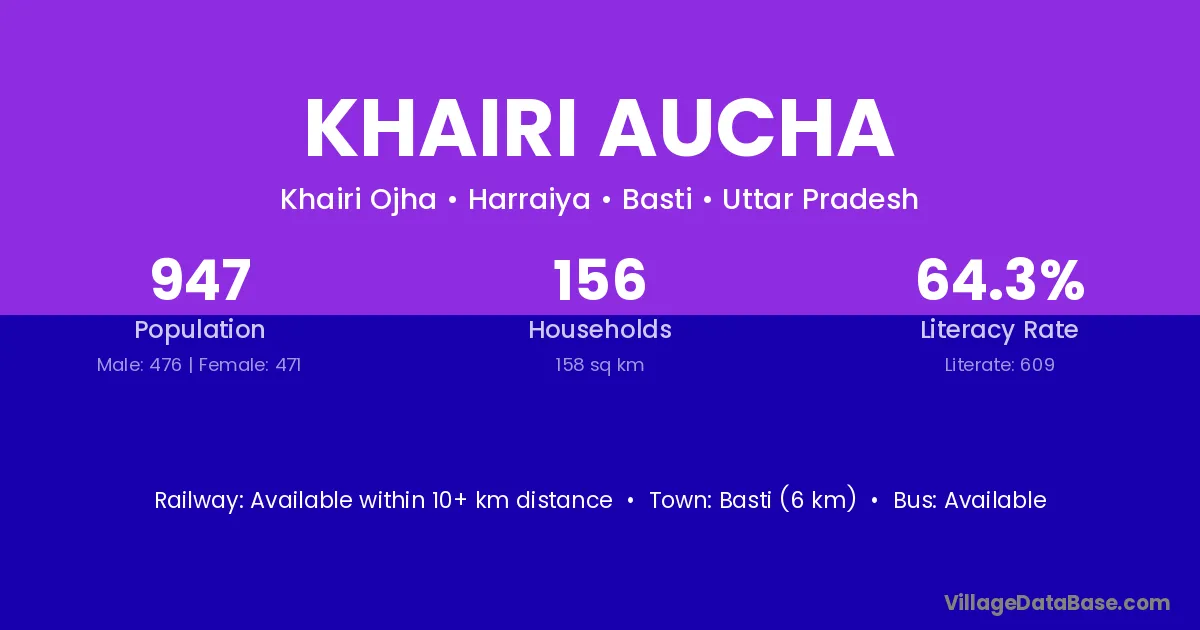 KHAIRI AUCHA

Khairi Ojha • Harraiya • Basti • Uttar Pradesh

947
Population
Male: 476 | Female: 471

156
Households
158 sq km

64.3%
Literacy Rate
Literate: 609

Railway: Available within 10+ km distance • Town: Basti (6 km) • Bus: Available

VillageDataBase.com